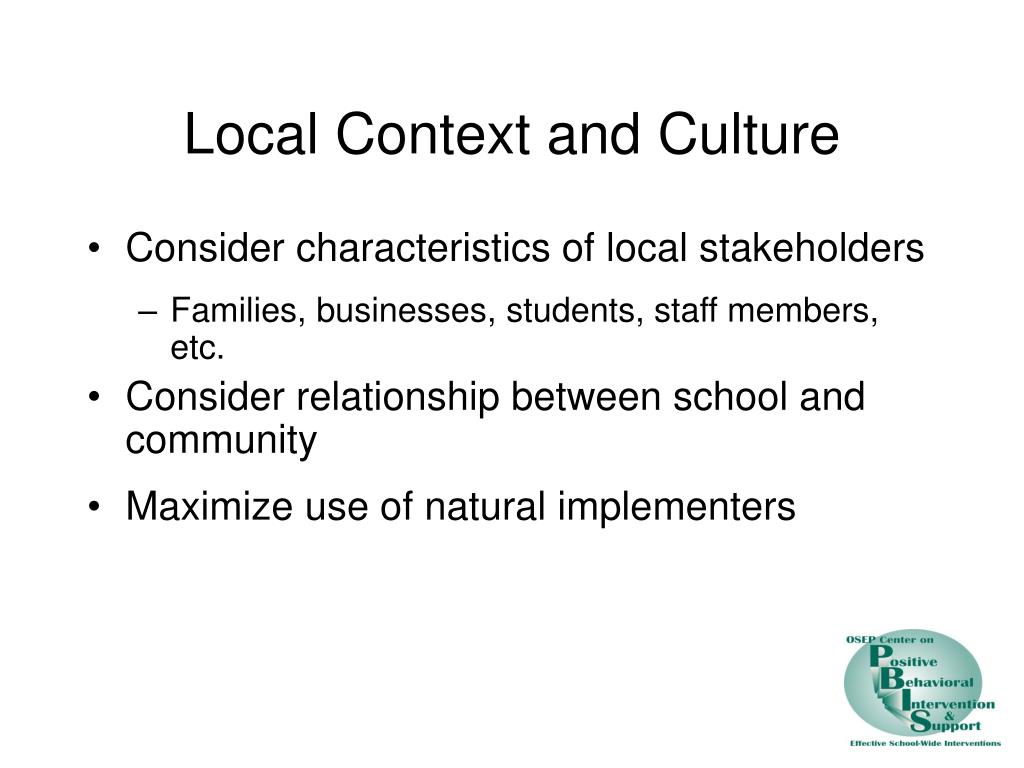 Local Context and Culture

• Consider characteristics of local stakeholders
– Families, businesses, students, staff members, etc.

• Consider relationship between school and community

• Maximize use of natural implementers

OSEP Center on
Positive
Behavioral
Intervention
&
Support
Effective School-Wide Interventions